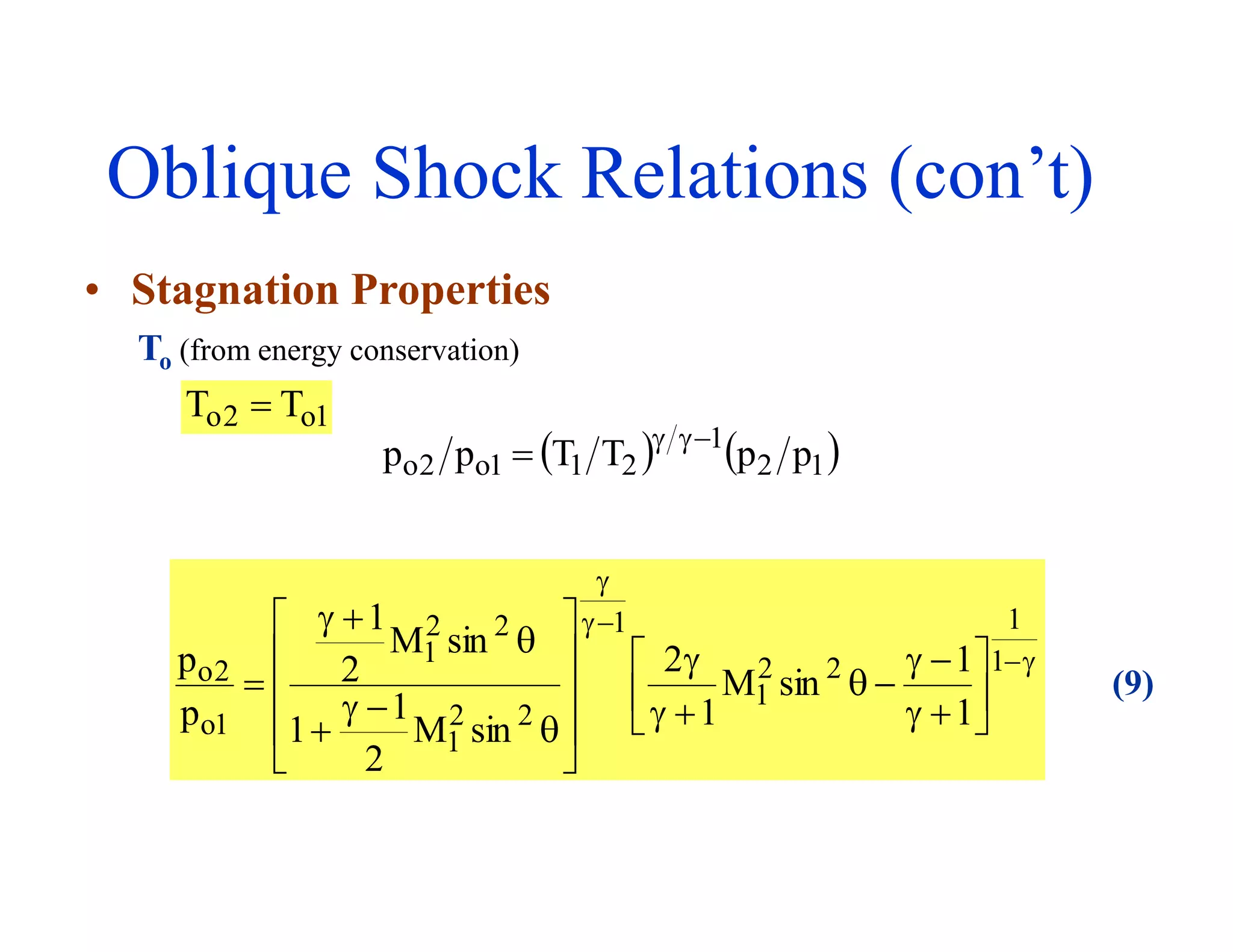 Oblique Shock Relations (con’t)

• Stagnation Properties

$T_o$ (from energy conservation)

$T_{o2} = T_{o1}$

$p_{o2}/p_{o1} = (T_1/T_2)^{\gamma/\gamma-1}(p_2/p_1)$

$\frac{p_{o2}}{p_{o1}} = \left[\frac{\frac{\gamma+1}{2}M_1^2\sin^2\theta}{1+\frac{\gamma-1}{2}M_1^2\sin^2\theta}\right]^{\frac{\gamma}{\gamma-1}}\left[\frac{2\gamma}{\gamma+1}M_1^2\sin^2\theta-\frac{\gamma-1}{\gamma+1}\right]^{\frac{1}{1-\gamma}}$ (9)